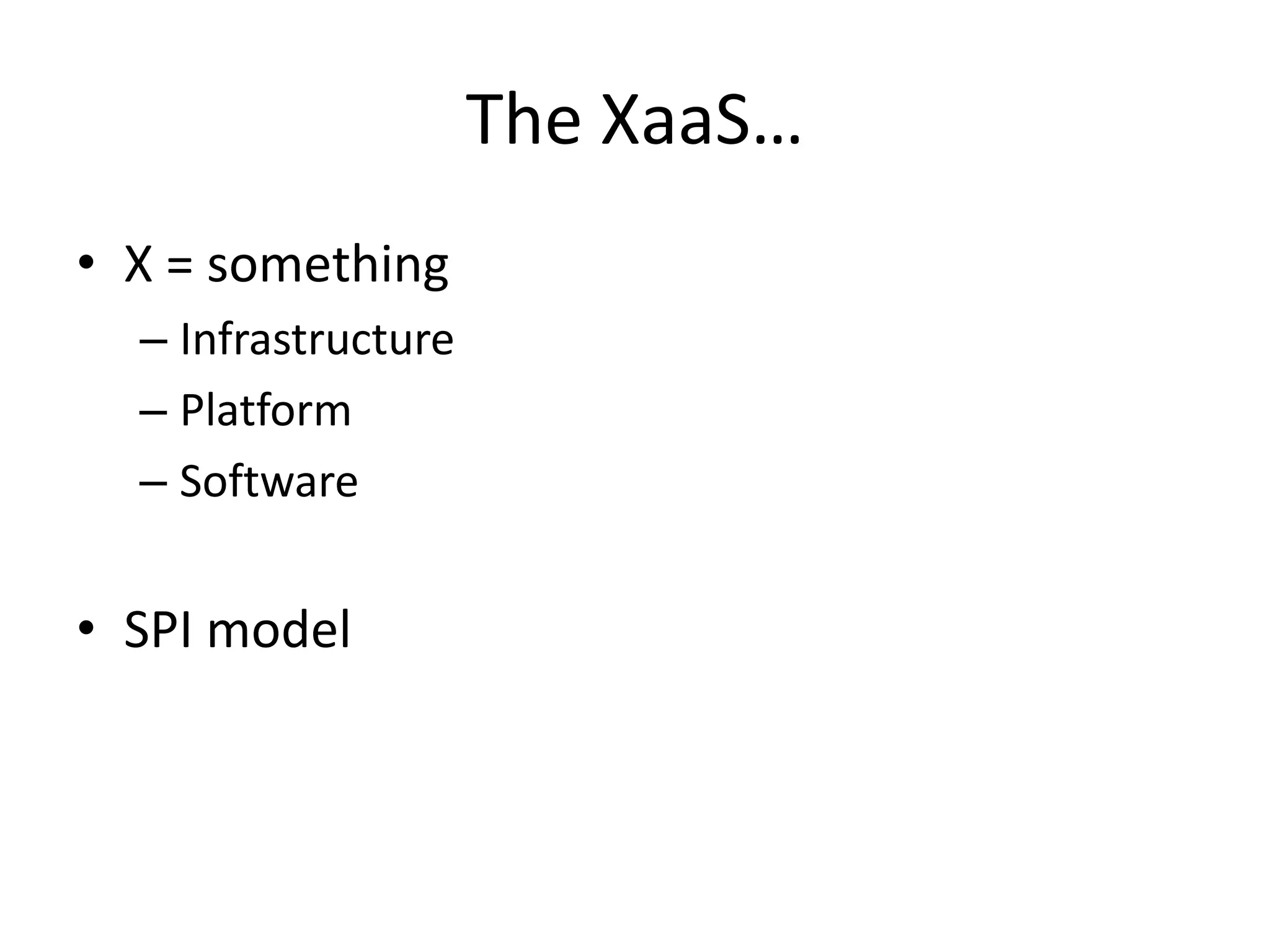 The XaaS…

• X = something
  – Infrastructure
  – Platform
  – Software

• SPI model